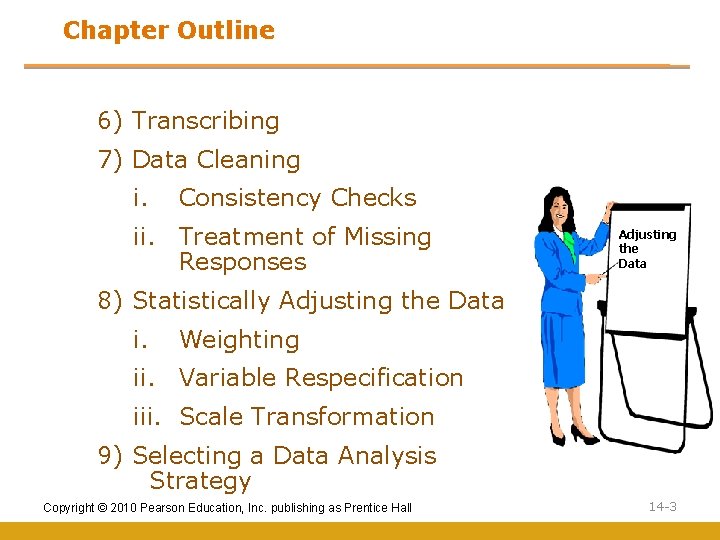 Chapter Outline

6) Transcribing

7) Data Cleaning

i. Consistency Checks

ii. Treatment of Missing Responses

8) Statistically Adjusting the Data

i. Weighting

ii. Variable Respecification

iii. Scale Transformation

9) Selecting a Data Analysis Strategy

Adjusting the Data

Copyright © 2010 Pearson Education, Inc. publishing as Prentice Hall

14-3